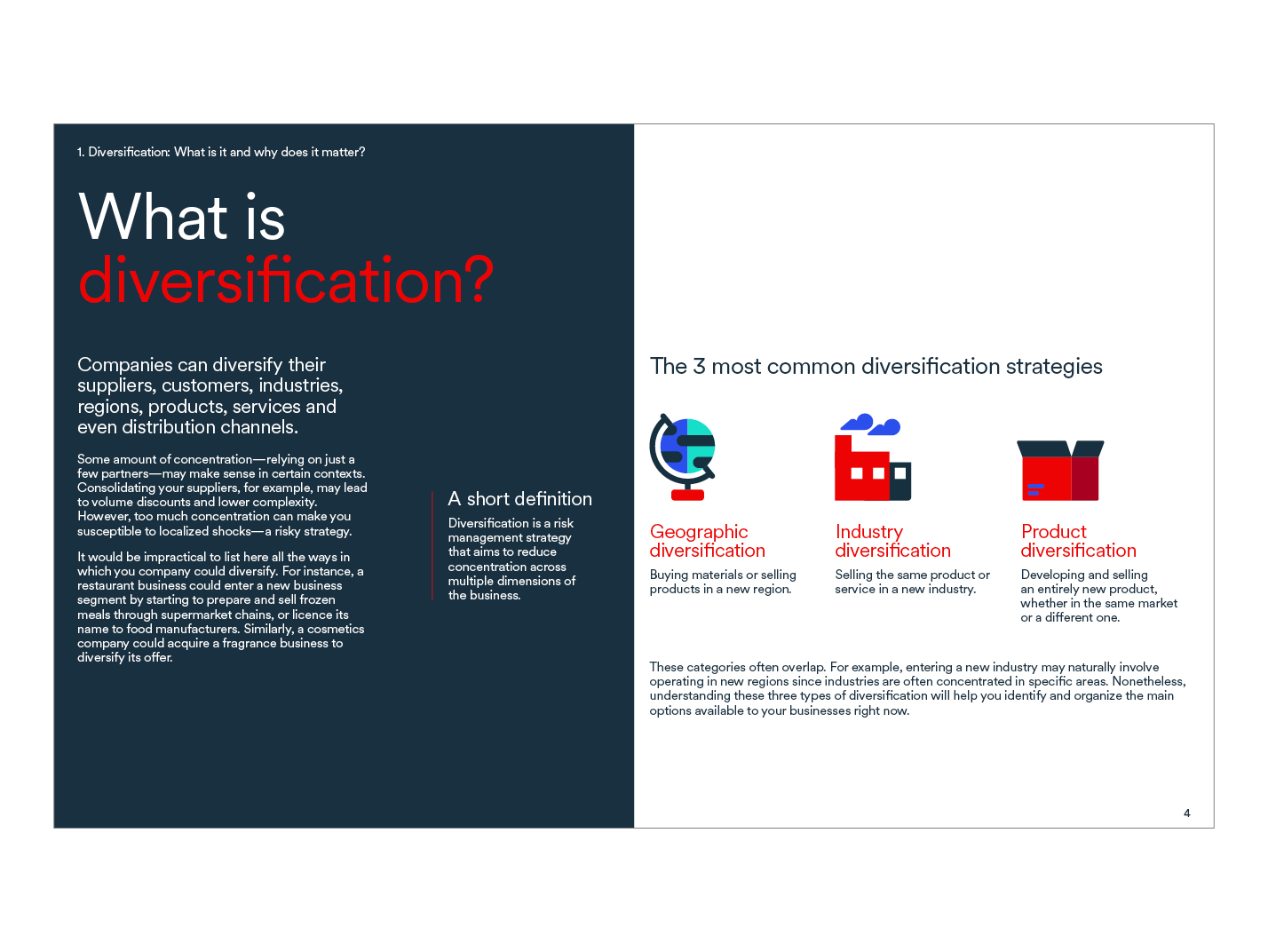 1. Diversification: What is it and why does it matter?

What is diversification?

Companies can diversify their suppliers, customers, industries, regions, products, services and even distribution channels.

Some amount of concentration—relying on just a few partners—may make sense in certain contexts. Consolidating your suppliers, for example, may lead to volume discounts and lower complexity. However, too much concentration can make you susceptible to localized shocks—a risky strategy.

It would be impractical to list here all the ways in which you company could diversify. For instance, a restaurant business could enter a new business segment by starting to prepare and sell frozen meals through supermarket chains, or licence its name to food manufacturers. Similarly, a cosmetics company could acquire a fragrance business to diversify its offer.

A short definition

Diversification is a risk management strategy that aims to reduce concentration across multiple dimensions of the business.

The 3 most common diversification strategies

Geographic diversification

Buying materials or selling products in a new region.

Industry diversification

Selling the same product or service in a new industry.

Product diversification

Developing and selling an entirely new product, whether in the same market or a different one.

These categories often overlap. For example, entering a new industry may naturally involve operating in new regions since industries are often concentrated in specific areas. Nonetheless, understanding these three types of diversification will help you identify and organize the main options available to your businesses right now.

4